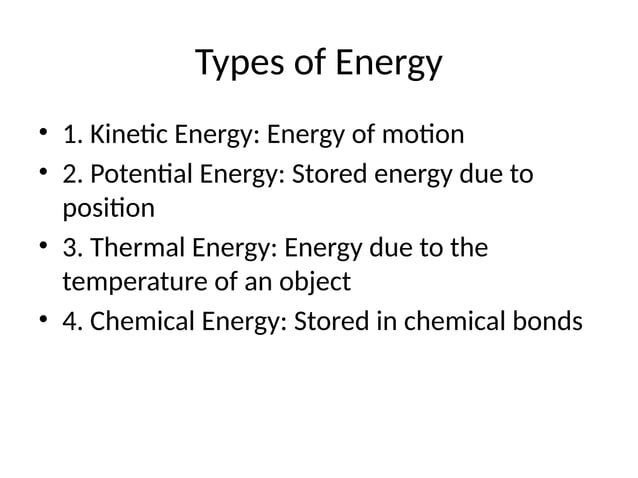 Types of Energy

• 1. Kinetic Energy: Energy of motion
• 2. Potential Energy: Stored energy due to position
• 3. Thermal Energy: Energy due to the temperature of an object
• 4. Chemical Energy: Stored in chemical bonds